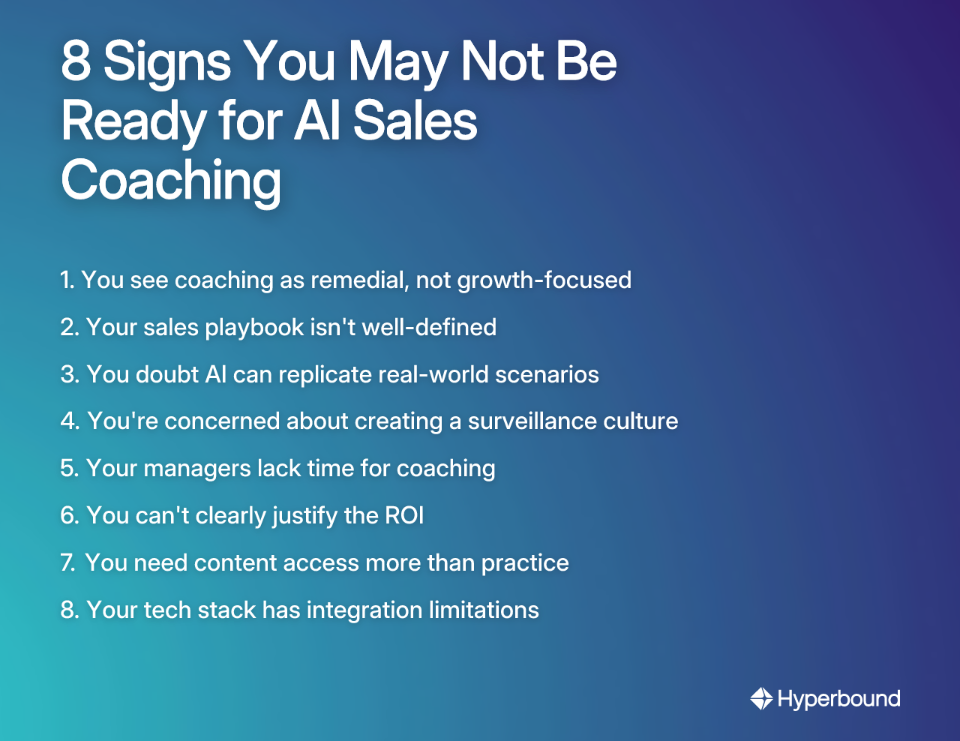 8 Signs You May Not Be Ready for AI Sales Coaching

1. You see coaching as remedial, not growth-focused
2. Your sales playbook isn't well-defined
3. You doubt AI can replicate real-world scenarios
4. You're concerned about creating a surveillance culture
5. Your managers lack time for coaching
6. You can't clearly justify the ROI
7. You need content access more than practice
8. Your tech stack has integration limitations

Hyperbound